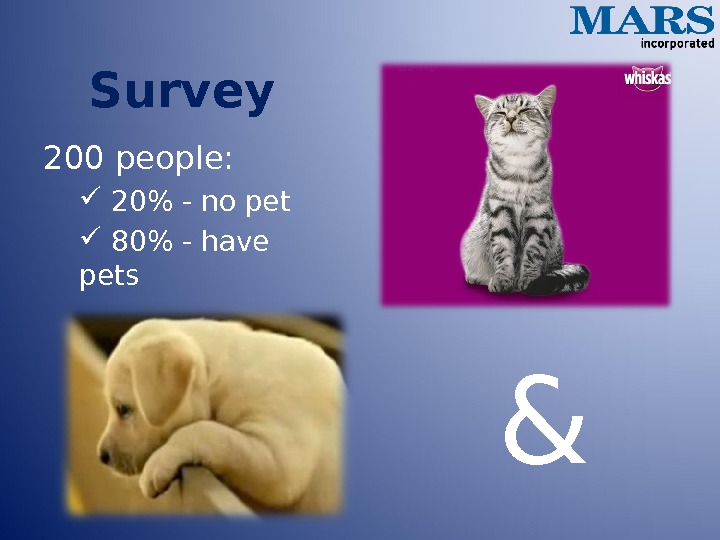 MARS
incorporated

Survey

whiskas

200 people:

✓ 20% - no pet

✓ 80% - have pets

&